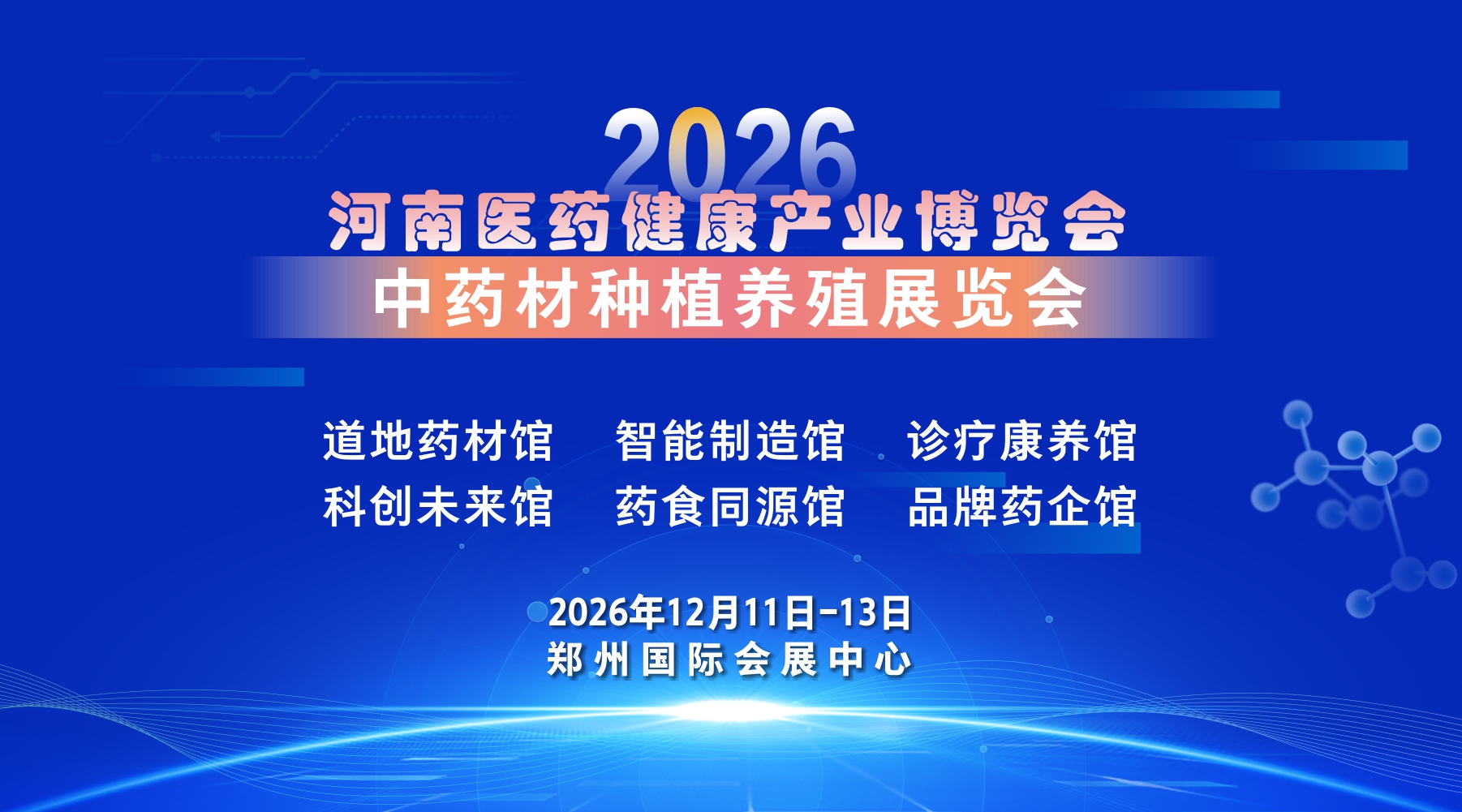 2026
河南医药健康产业博览会
中药材种植养殖展览会

道地药材馆　智能制造馆　诊疗康养馆
科创未来馆　药食同源馆　品牌药企馆

2026年12月11日-13日
郑州国际会展中心